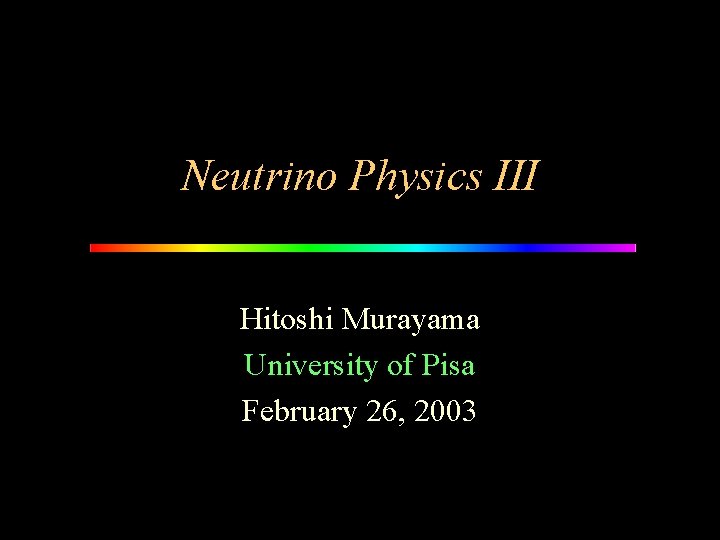 Neutrino Physics III

Hitoshi Murayama
University of Pisa
February 26, 2003